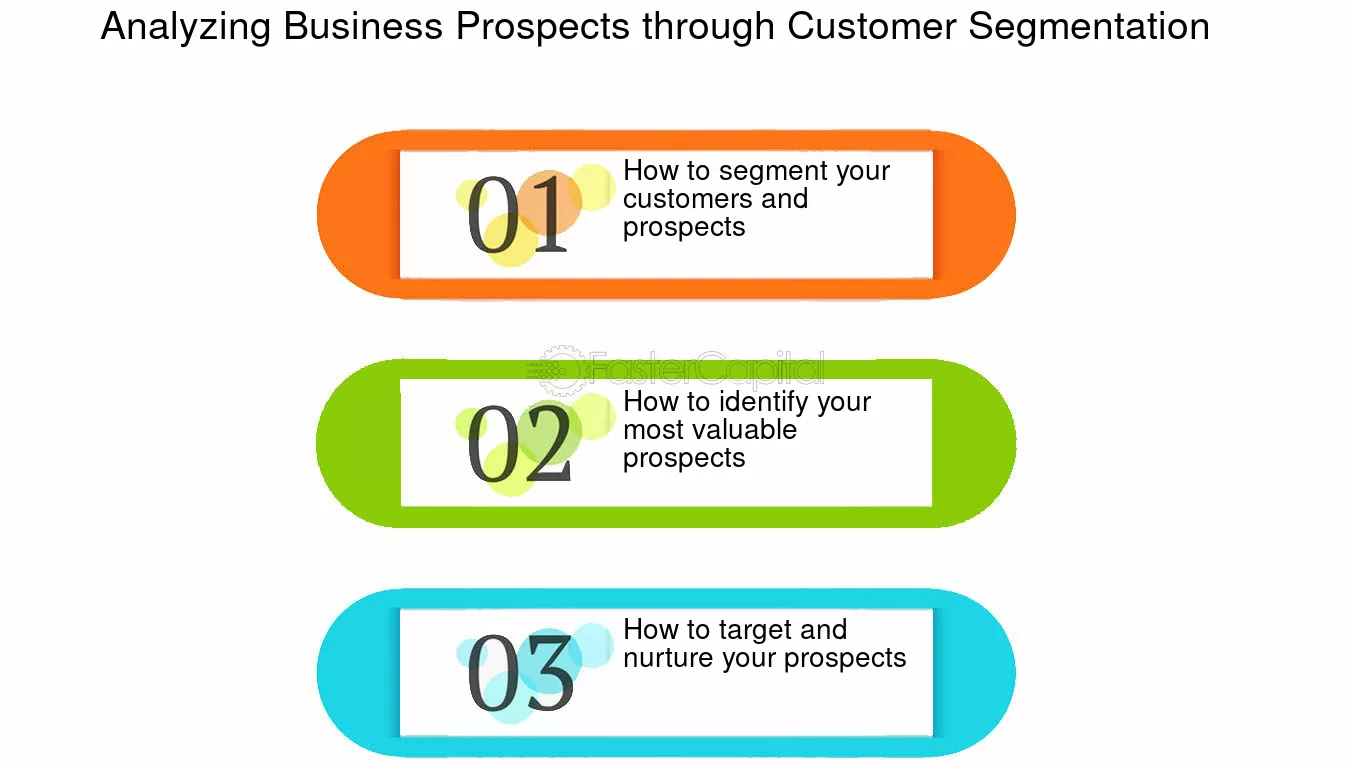 Analyzing Business Prospects through Customer Segmentation

01 How to segment your customers and prospects

FasterCapital

02 How to identify your most valuable prospects

03 How to target and nurture your prospects